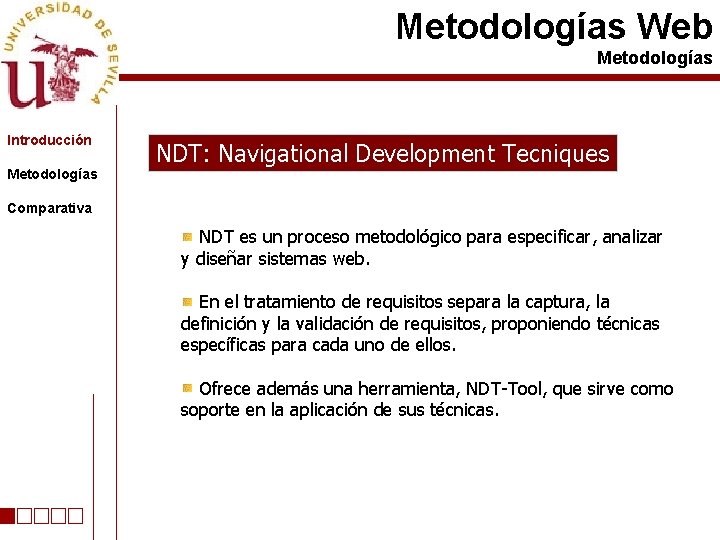 UNIVERSIDAD DE SEVILLA

Metodologías Web
Metodologías

Introducción
Metodologías
Comparativa

NDT: Navigational Development Tecniques

NDT es un proceso metodológico para especificar, analizar y diseñar sistemas web.

En el tratamiento de requisitos separa la captura, la definición y la validación de requisitos, proponiendo técnicas específicas para cada uno de ellos.

Ofrece además una herramienta, NDT-Tool, que sirve como soporte en la aplicación de sus técnicas.